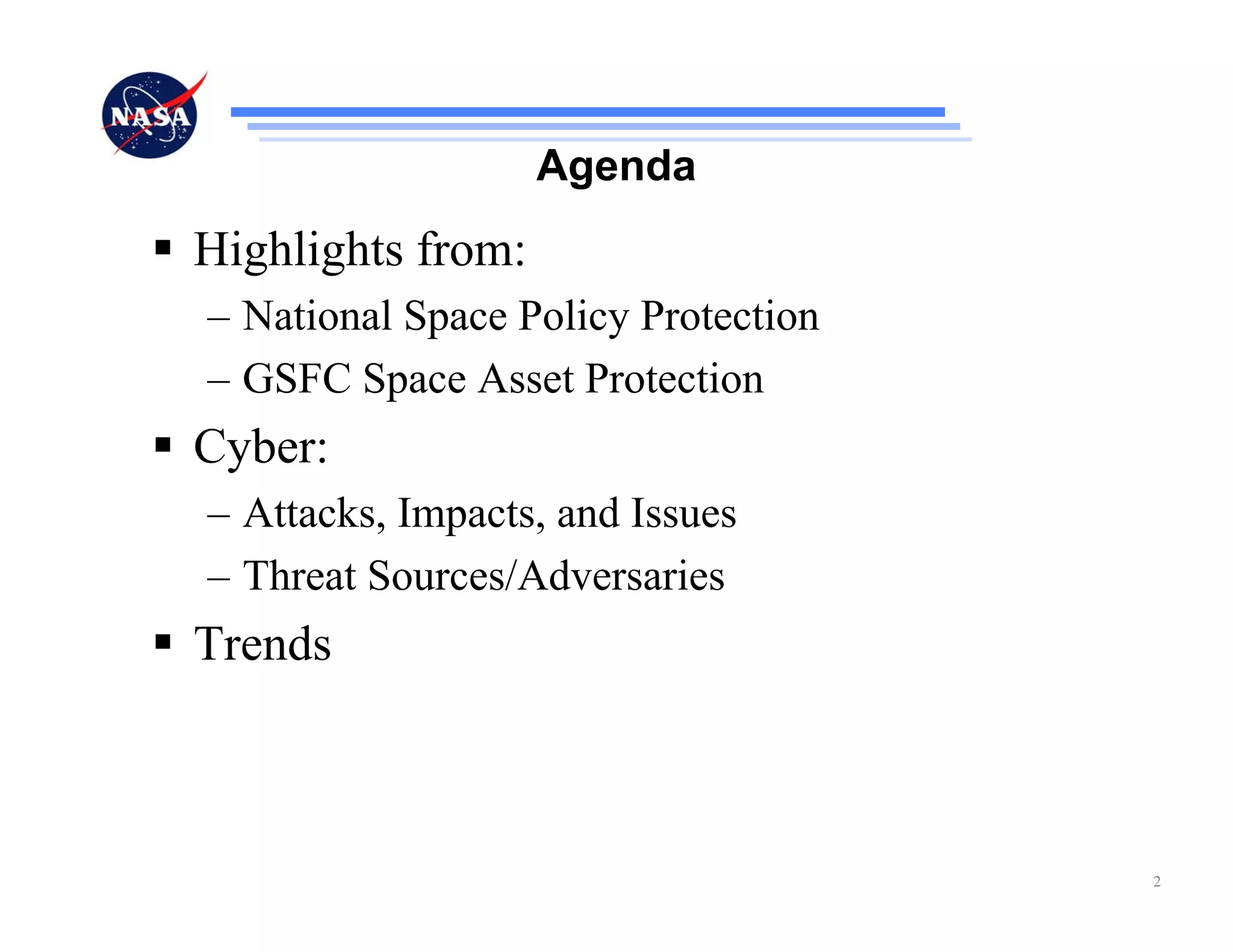 NASA

Agenda

▪ Highlights from:
– National Space Policy Protection
– GSFC Space Asset Protection

▪ Cyber:
– Attacks, Impacts, and Issues
– Threat Sources/Adversaries

▪ Trends

2